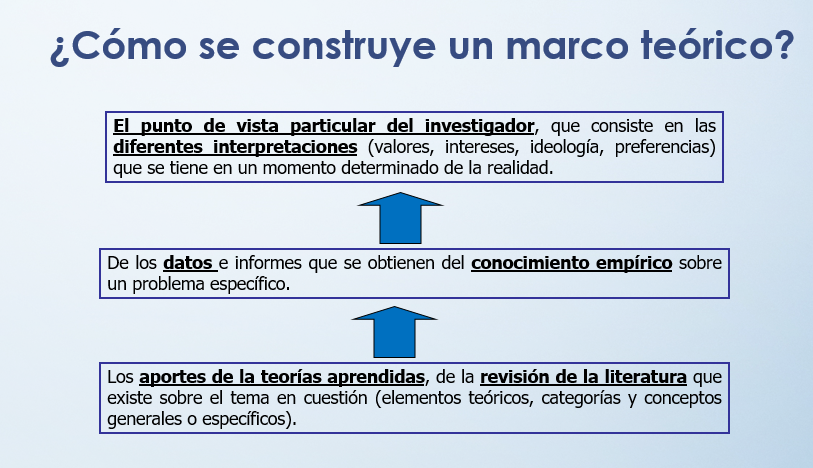 ¿Cómo se construye un marco teórico?

El punto de vista particular del investigador, que consiste en las diferentes interpretaciones (valores, intereses, ideología, preferencias) que se tiene en un momento determinado de la realidad.

De los datos e informes que se obtienen del conocimiento empírico sobre un problema específico.

Los aportes de la teorías aprendidas, de la revisión de la literatura que existe sobre el tema en cuestión (elementos teóricos, categorías y conceptos generales o específicos).